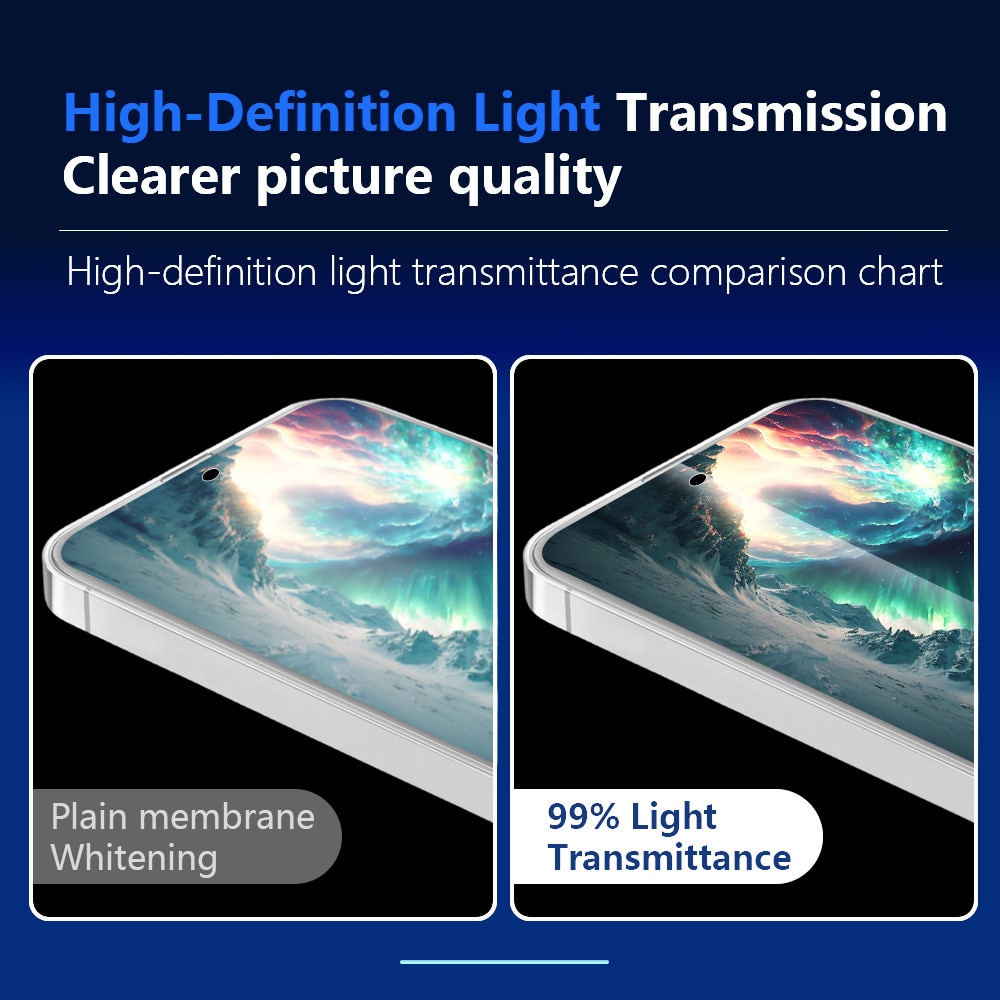 High-Definition Light Transmission
Clearer picture quality

High-definition light transmittance comparison chart

Plain membrane
Whitening

99% Light
Transmittance